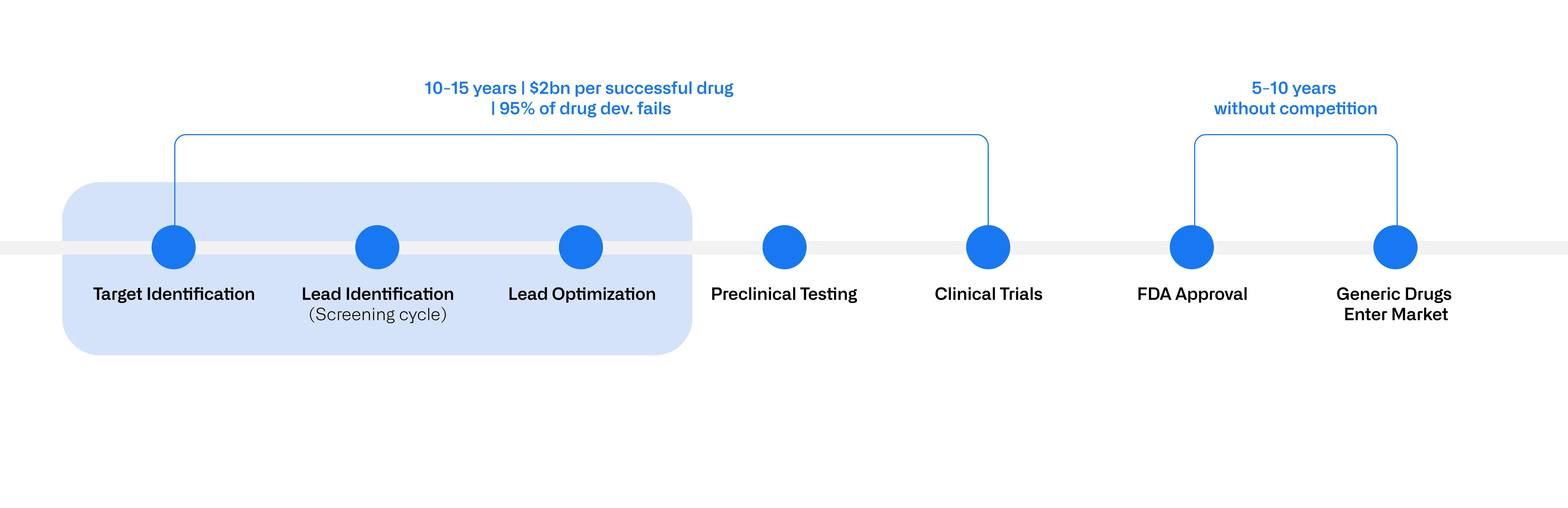 10-15 years | \$2bn per successful drug | 95% of drug dev. fails

5-10 years without competition

Target Identification

Lead Identification (Screening cycle)

Lead Optimization

Preclinical Testing

Clinical Trials

FDA Approval

Generic Drugs Enter Market